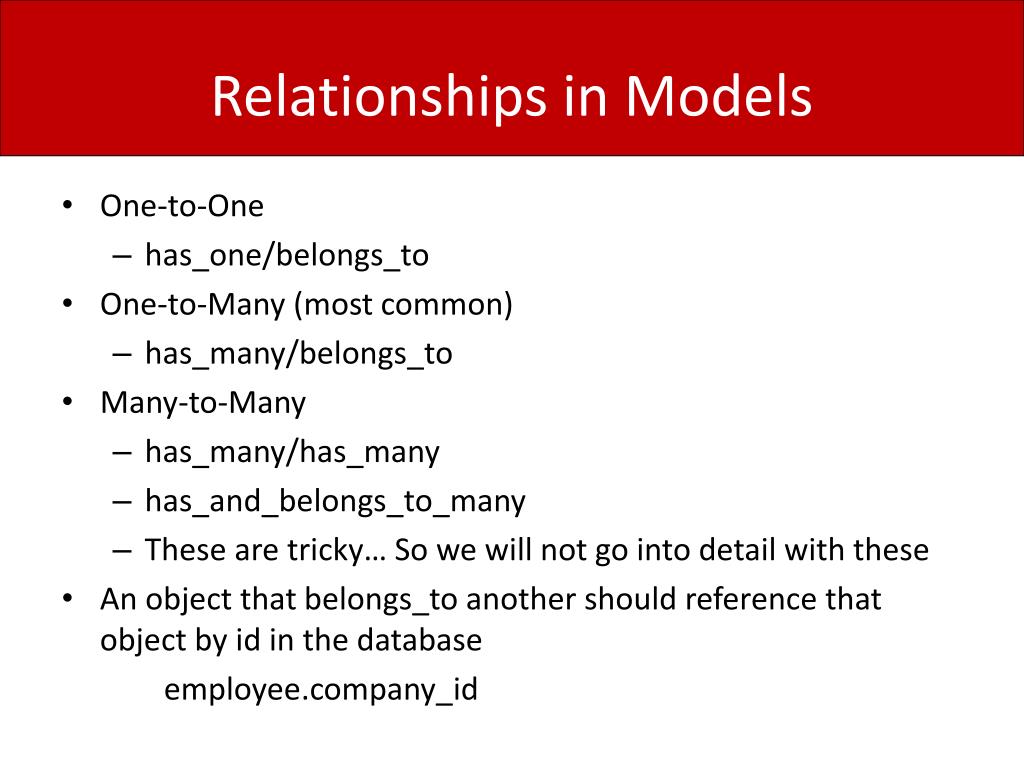 Relationships in Models

• One-to-One
– has_one/belongs_to
• One-to-Many (most common)
– has_many/belongs_to
• Many-to-Many
– has_many/has_many
– has_and_belongs_to_many
– These are tricky… So we will not go into detail with these
• An object that belongs_to another should reference that object by id in the database
employee.company_id